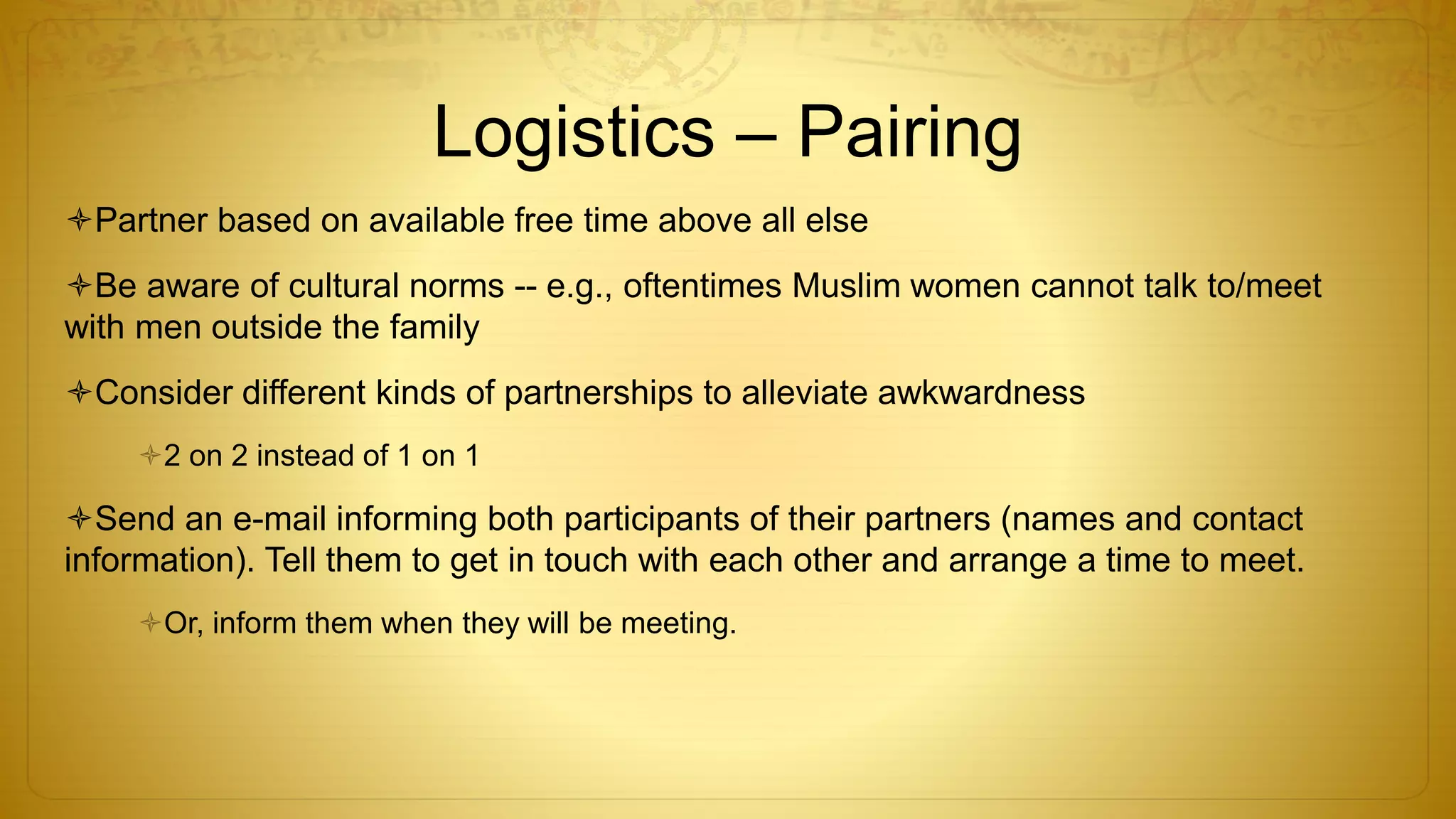 Logistics – Pairing

Partner based on available free time above all else

Be aware of cultural norms -- e.g., oftentimes Muslim women cannot talk to/meet with men outside the family

Consider different kinds of partnerships to alleviate awkwardness

2 on 2 instead of 1 on 1

Send an e-mail informing both participants of their partners (names and contact information). Tell them to get in touch with each other and arrange a time to meet.

Or, inform them when they will be meeting.